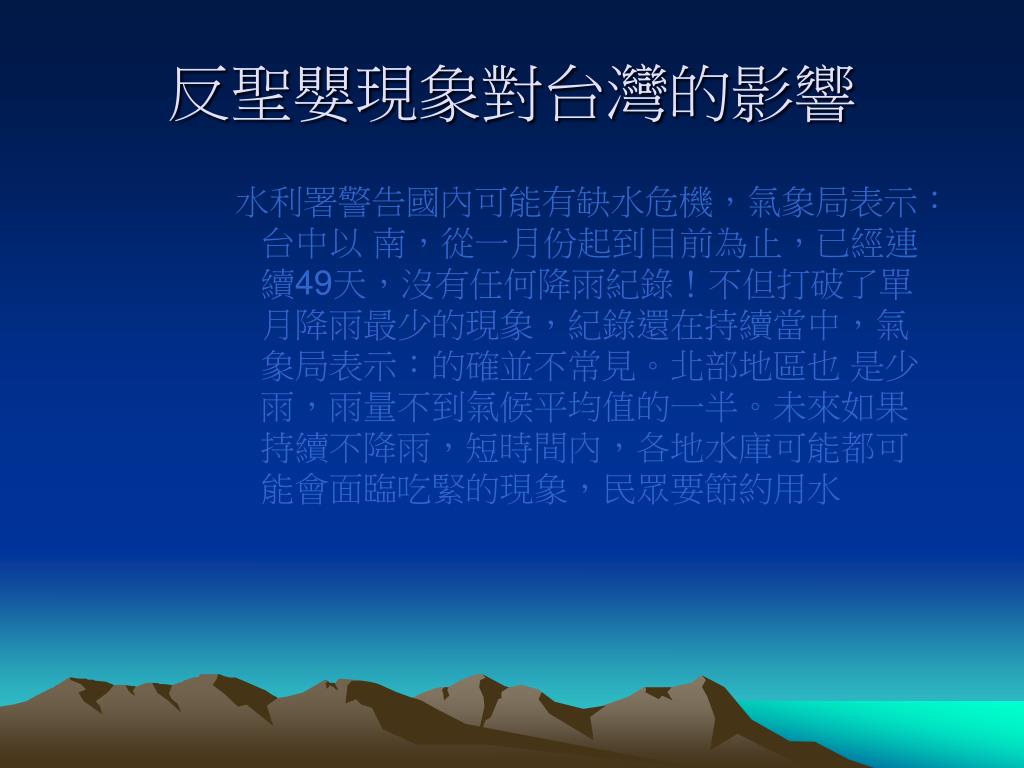 反聖嬰現象對台灣的影響

水利署警告國內可能有缺水危機，氣象局表示：台中以 南，從一月份起到目前為止，已經連續49天，沒有任何降雨紀錄！不但打破了單月降雨最少的現象，紀錄還在持續當中，氣象局表示：的確並不常見。北部地區也 是少雨，雨量不到氣候平均值的一半。未來如果持續不降雨，短時間內，各地水庫可能都可能會面臨吃緊的現象，民眾要節約用水